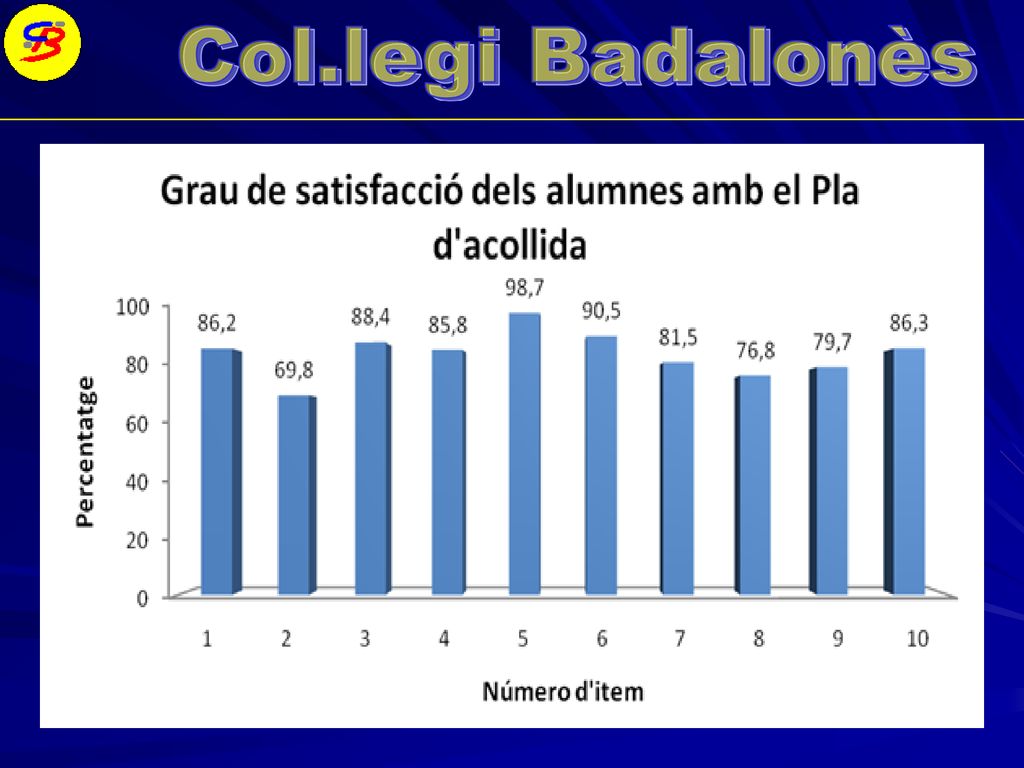 CB

Col.legi Badalonès

Grau de satisfacció dels alumnes amb el Pla d'acollida

Percentatge

100
80
60
40
20
0

86,2
69,8
88,4
85,8
98,7
90,5
81,5
76,8
79,7
86,3

1 2 3 4 5 6 7 8 9 10

Número d'item